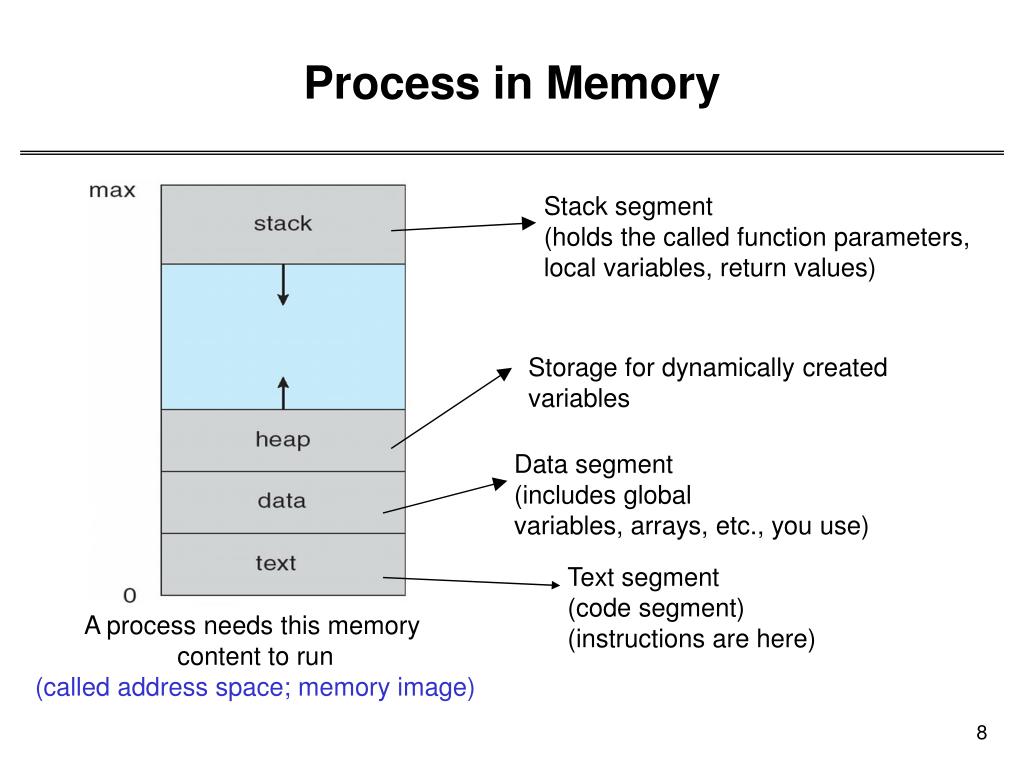 Process in Memory

max

stack

heap

data

text

0

Stack segment
(holds the called function parameters, local variables, return values)

Storage for dynamically created variables

Data segment
(includes global variables, arrays, etc., you use)

Text segment
(code segment)
(instructions are here)

A process needs this memory content to run
(called address space; memory image)

8